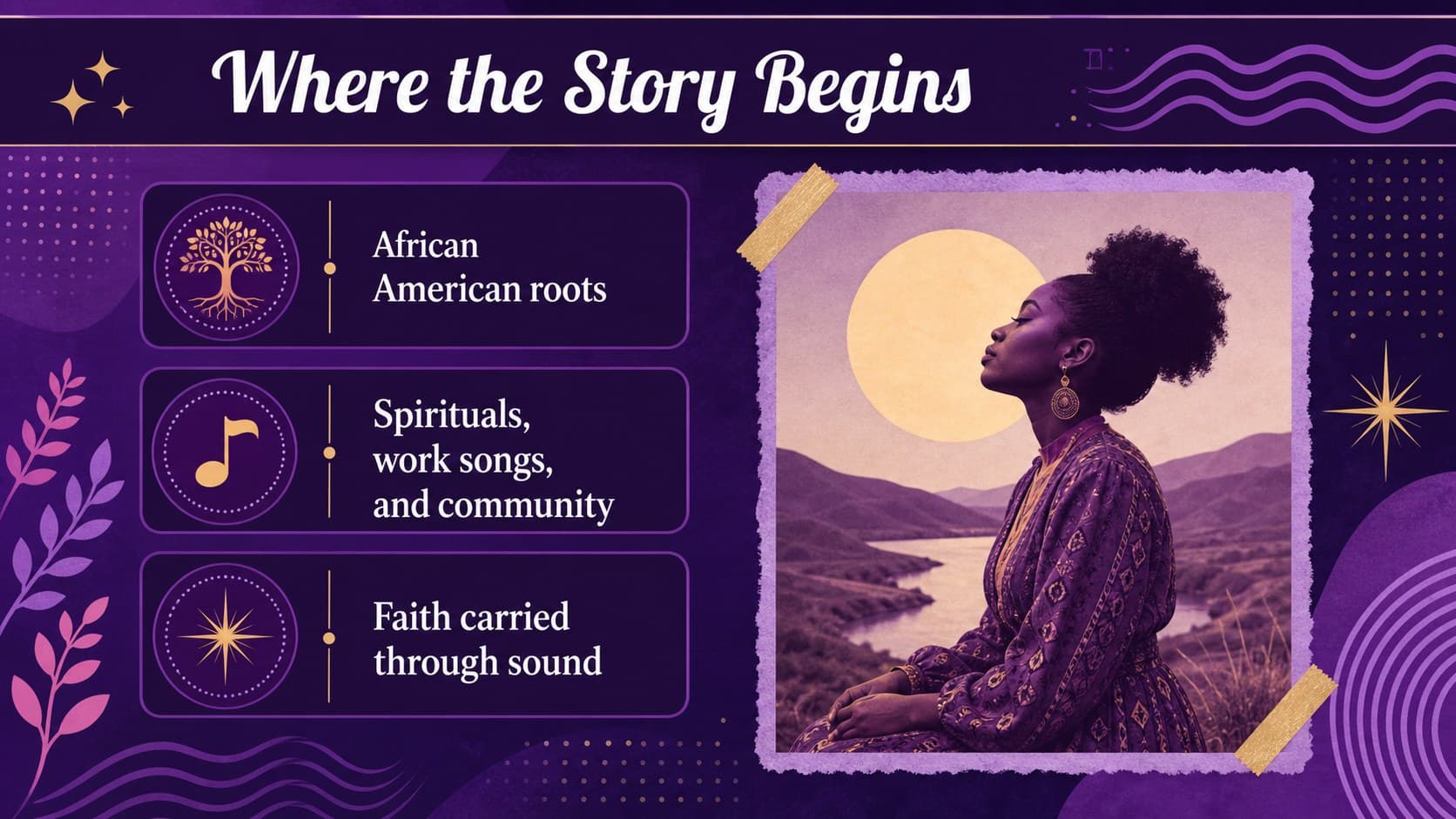 Where the Story Begins

African American roots

Spirituals, work songs, and community

Faith carried through sound